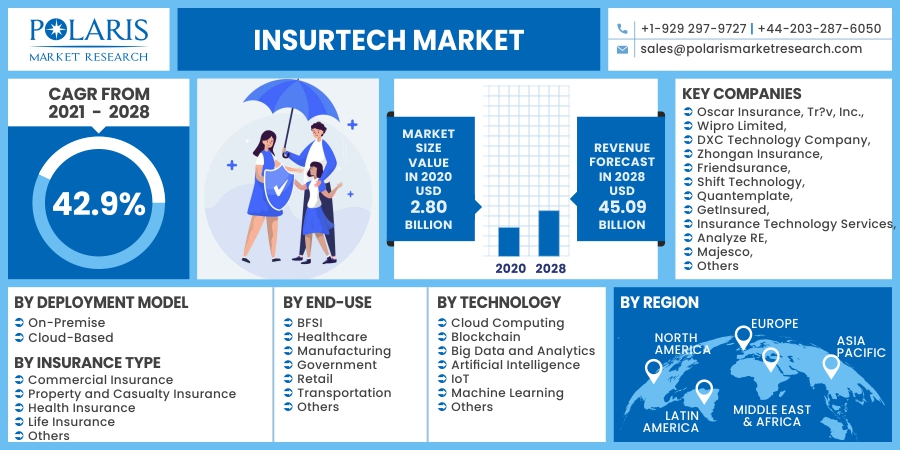 POLARIS
MARKET RESEARCH

INSURTECH MARKET

+1-929 297-9727 | +44-203-287-6050
sales@polarismarketresearch.com

CAGR FROM 2021 - 2028

42.9%

MARKET SIZE VALUE IN 2020 USD 2.80 BILLION

2020 2028

REVENUE FORECAST IN 2028 USD 45.09 BILLION

KEY COMPANIES
Oscar Insurance, Tr?v, Inc.,
Wipro Limited,
DXC Technology Company,
Zhongan Insurance,
Friendsurance,
Shift Technology,
Quantemplate,
GetInsured,
Insurance Technology Services,
Analyze RE,
Majesco,
Others

BY DEPLOYMENT MODEL
On-Premise
Cloud-Based

BY INSURANCE TYPE
Commercial Insurance
Property and Casualty Insurance
Health Insurance
Life Insurance
Others

BY END-USE
BFSI
Healthcare
Manufacturing
Government
Retail
Transportation
Others

BY TECHNOLOGY
Cloud Computing
Blockchain
Big Data and Analytics
Artificial Intelligence
IoT
Machine Learning
Others

BY REGION
NORTH AMERICA
EUROPE
ASIA PACIFIC
LATIN AMERICA
MIDDLE EAST & AFRICA